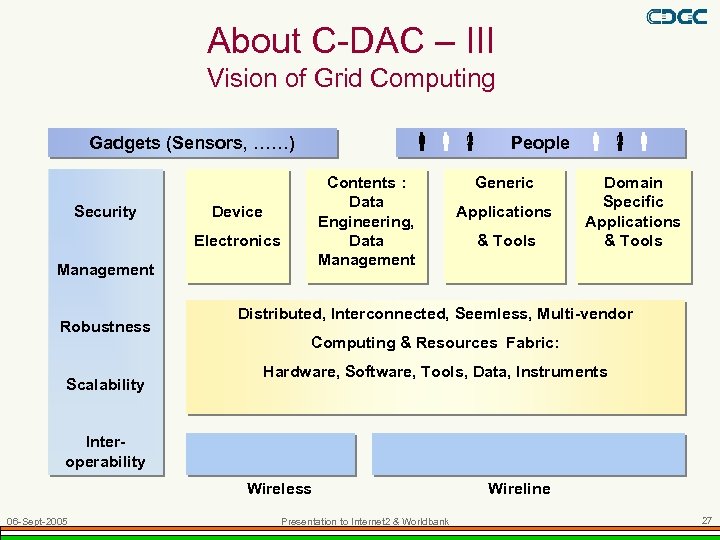 CDAC

About C-DAC – III
Vision of Grid Computing

Gadgets (Sensors, ……)

People

Security

Management

Robustness

Scalability

Inter-operability

Device Electronics

Contents : Data Engineering, Data Management

Generic Applications & Tools

Domain Specific Applications & Tools

Distributed, Interconnected, Seemless, Multi-vendor

Computing & Resources Fabric:

Hardware, Software, Tools, Data, Instruments

Wireless

Wireline

06-Sept-2005

Presentation to Internet2 & Worldbank

27